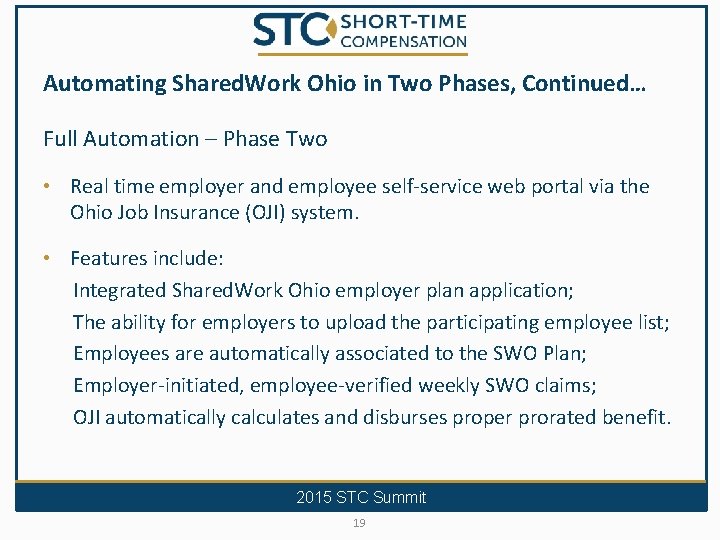 STC SHORT-TIME COMPENSATION

Automating SharedWork Ohio in Two Phases, Continued…

Full Automation – Phase Two

• Real time employer and employee self-service web portal via the Ohio Job Insurance (OJI) system.

• Features include:
Integrated SharedWork Ohio employer plan application;
The ability for employers to upload the participating employee list;
Employees are automatically associated to the SWO Plan;
Employer-initiated, employee-verified weekly SWO claims;
OJI automatically calculates and disburses proper prorated benefit.

2015 STC Summit

19